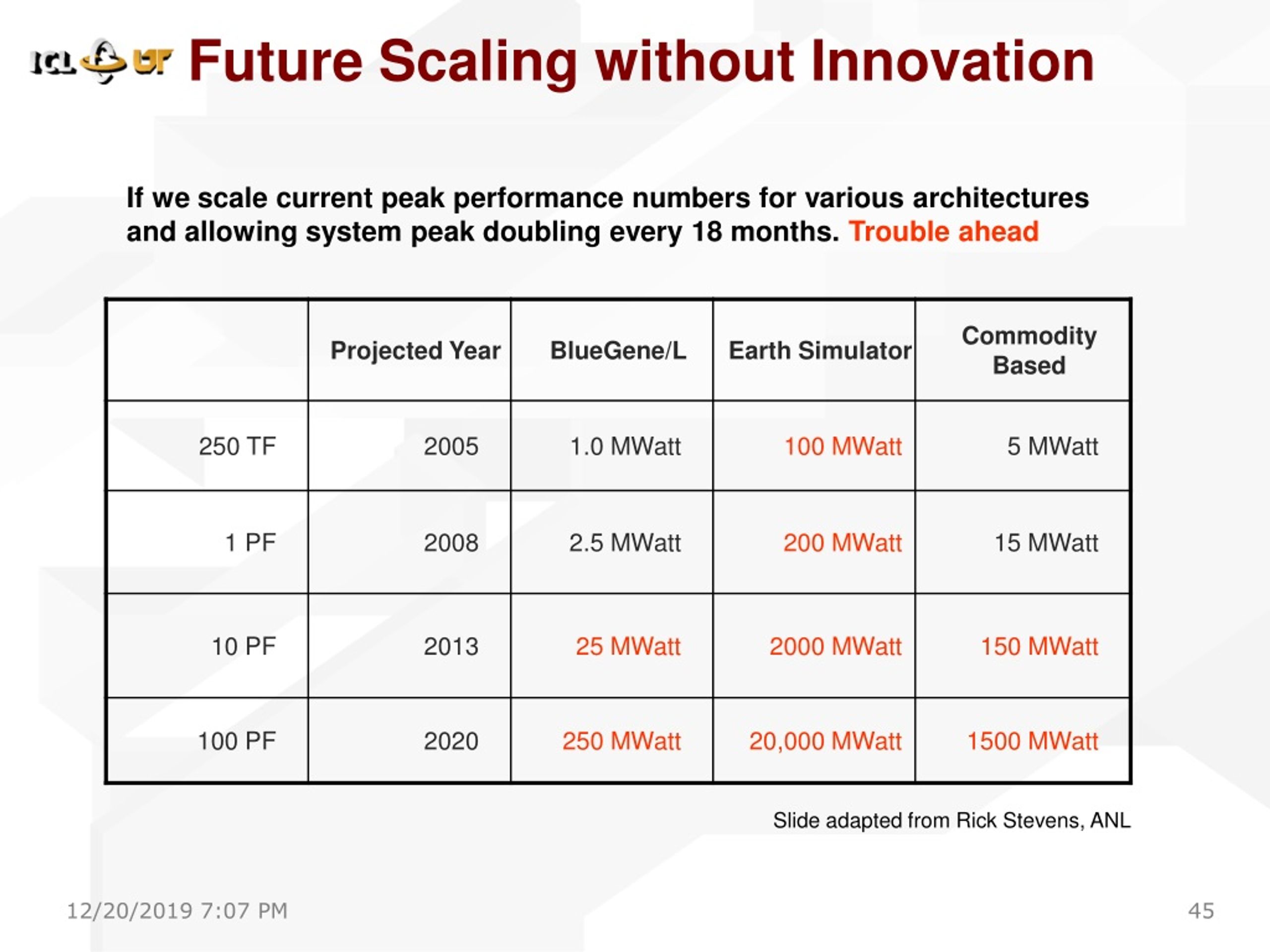 ICL UT Future Scaling without Innovation

If we scale current peak performance numbers for various architectures and allowing system peak doubling every 18 months. Trouble ahead

| | Projected Year | BlueGene/L | Earth Simulator | Commodity Based |
|---|---|---|---|---|
| 250 TF | 2005 | 1.0 MWatt | 100 MWatt | 5 MWatt |
| 1 PF | 2008 | 2.5 MWatt | 200 MWatt | 15 MWatt |
| 10 PF | 2013 | 25 MWatt | 2000 MWatt | 150 MWatt |
| 100 PF | 2020 | 250 MWatt | 20,000 MWatt | 1500 MWatt |

Slide adapted from Rick Stevens, ANL

12/20/2019 7:07 PM

45